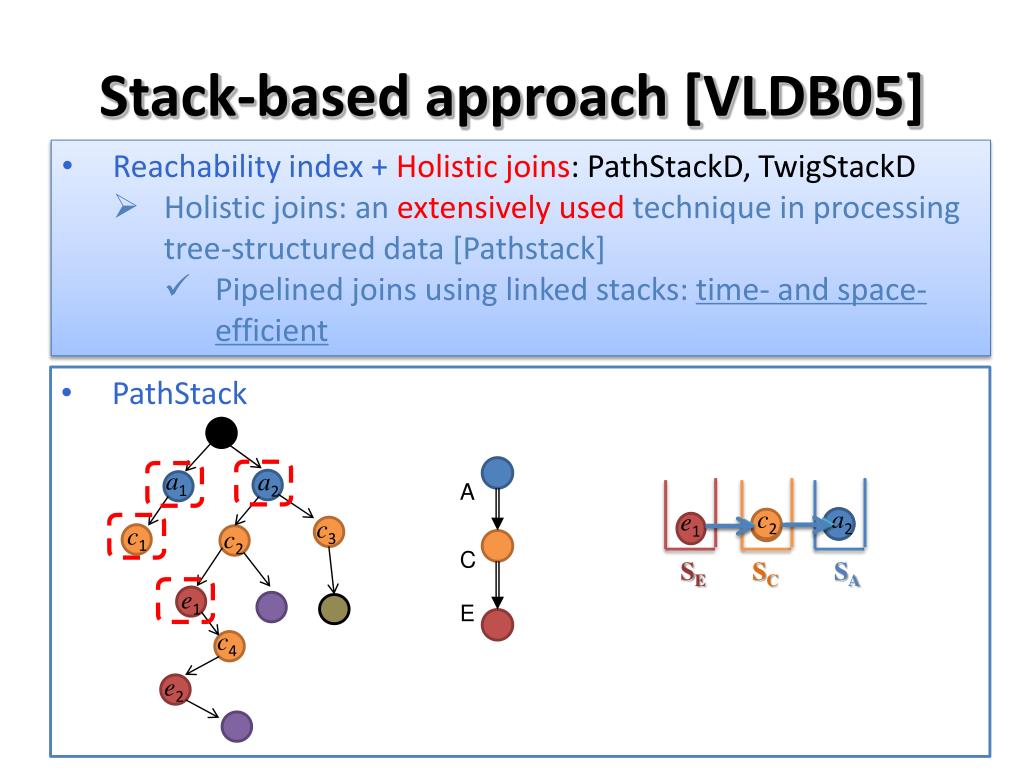 Stack-based approach [VLDB05]

• Reachability index + Holistic joins: PathStackD, TwigStackD
  ➢ Holistic joins: an extensively used technique in processing tree-structured data [Pathstack]
    ✓ Pipelined joins using linked stacks: time- and space-efficient

• PathStack

$a_1$ $a_2$ $c_1$ $c_2$ $c_3$ $e_1$ $c_4$ $e_2$

A
C
E

$e_1$ $c_2$ $a_2$
$S_E$ $S_C$ $S_A$